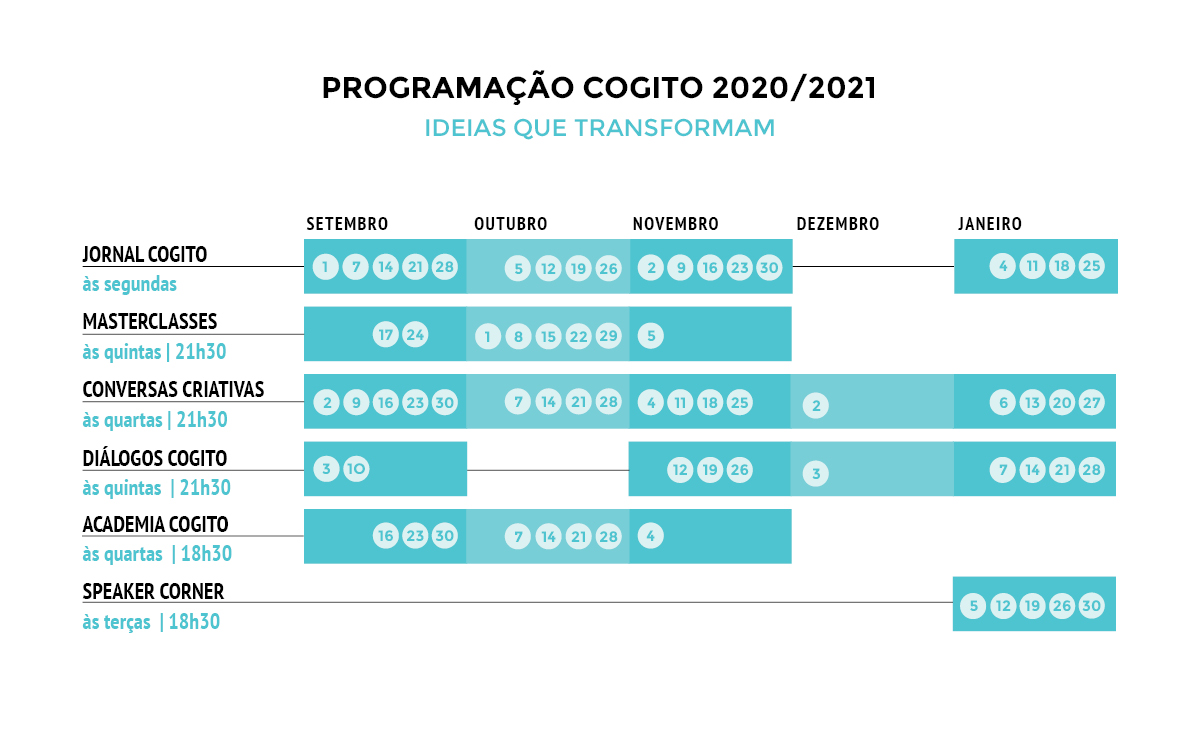 PROGRAMAÇÃO COGITO 2020/2021

IDEIAS QUE TRANSFORMAM

| | SETEMBRO | OUTUBRO | NOVEMBRO | DEZEMBRO | JANEIRO |
|---|---|---|---|---|---|
| JORNAL COGITO às segundas | 1 7 14 21 28 | 5 12 19 26 | 2 9 16 23 30 | | 4 11 18 25 |
| MASTERCLASSES às quintas \| 21h30 | 17 24 | 1 8 15 22 29 | 5 | | |
| CONVERSAS CRIATIVAS às quartas \| 21h30 | 2 9 16 23 30 | 7 14 21 28 | 4 11 18 25 | 2 | 6 13 20 27 |
| DIÁLOGOS COGITO às quintas \| 21h30 | 3 10 | | 12 19 26 | 3 | 7 14 21 28 |
| ACADEMIA COGITO às quartas \| 18h30 | 16 23 30 | 7 14 21 28 | 4 | | |
| SPEAKER CORNER às terças \| 18h30 | | | | | 5 12 19 26 30 |